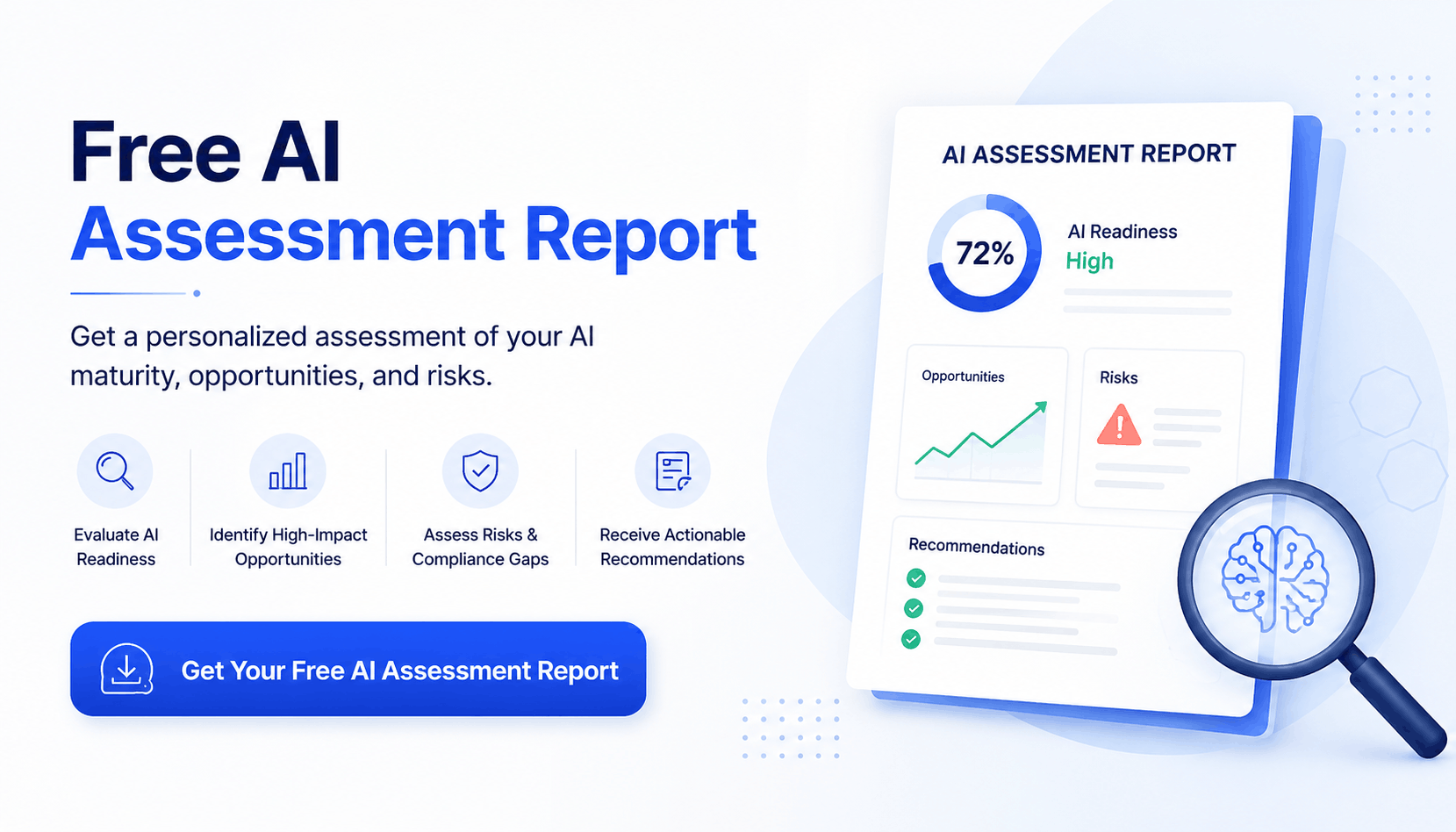 Free AI
Assessment Report

Get a personalized assessment of your AI maturity, opportunities, and risks.

Evaluate AI Readiness

Identify High-Impact Opportunities

Assess Risks & Compliance Gaps

Receive Actionable Recommendations

Get Your Free AI Assessment Report

AI ASSESSMENT REPORT

72%

AI Readiness
High

Opportunities

Risks

Recommendations